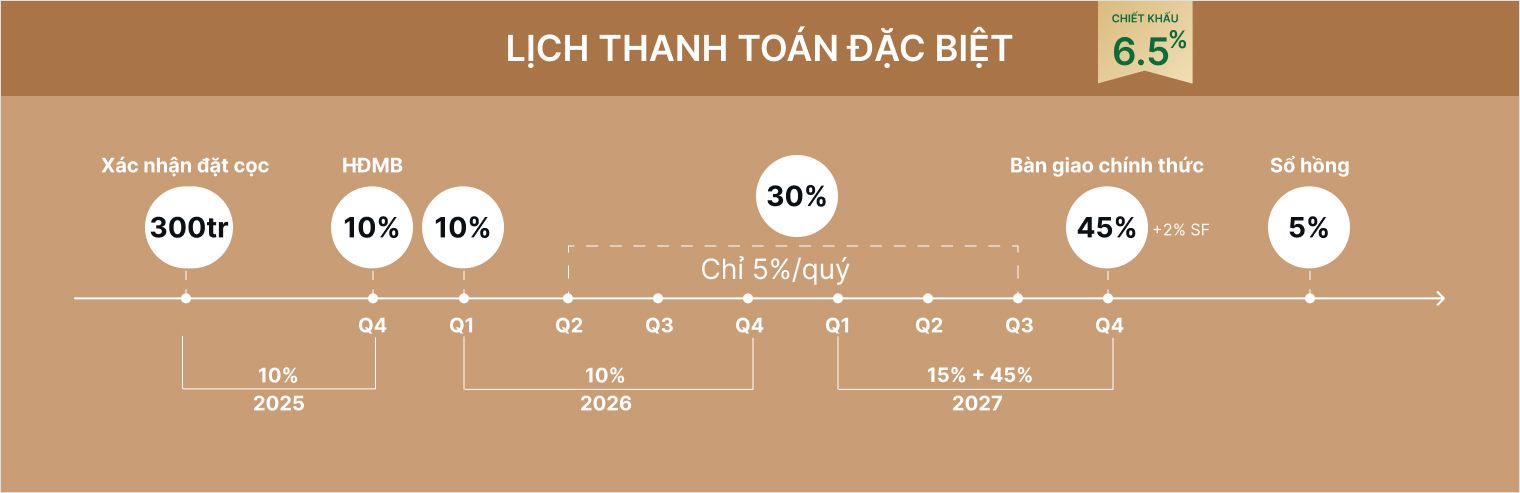 LỊCH THANH TOÁN ĐẶC BIỆT

CHIẾT KHẤU
6.5%

Xác nhận đặt cọc
300tr

HĐMB
10%

10%

30%

Chỉ 5%/quý

Bàn giao chính thức
45% +2% SF

Sổ hồng
5%

Q4 Q1 Q2 Q3 Q4 Q1 Q2 Q3 Q4

10%
2025

10%
2026

15% + 45%
2027